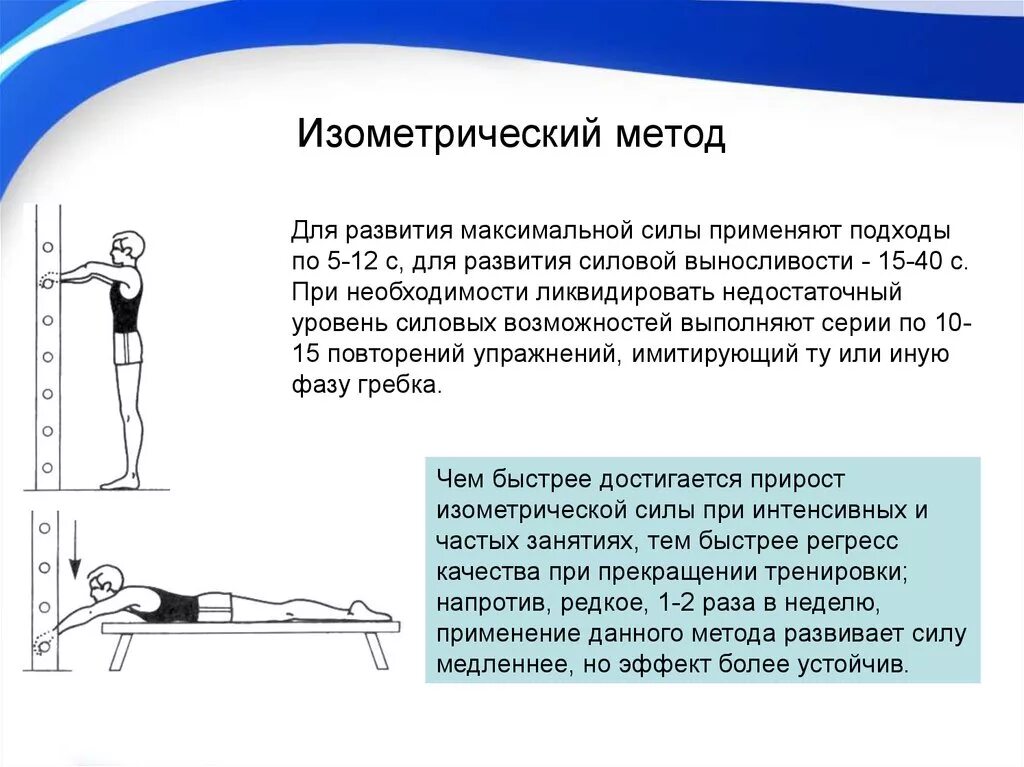 Изометрический метод

Для развития максимальной силы применяют подходы по 5-12 с, для развития силовой выносливости - 15-40 с. При необходимости ликвидировать недостаточный уровень силовых возможностей выполняют серии по 10-15 повторений упражнений, имитирующий ту или иную фазу гребка.

Чем быстрее достигается прирост изометрической силы при интенсивных и частых занятиях, тем быстрее регресс качества при прекращении тренировки; напротив, редкое, 1-2 раза в неделю, применение данного метода развивает силу медленнее, но эффект более устойчив.